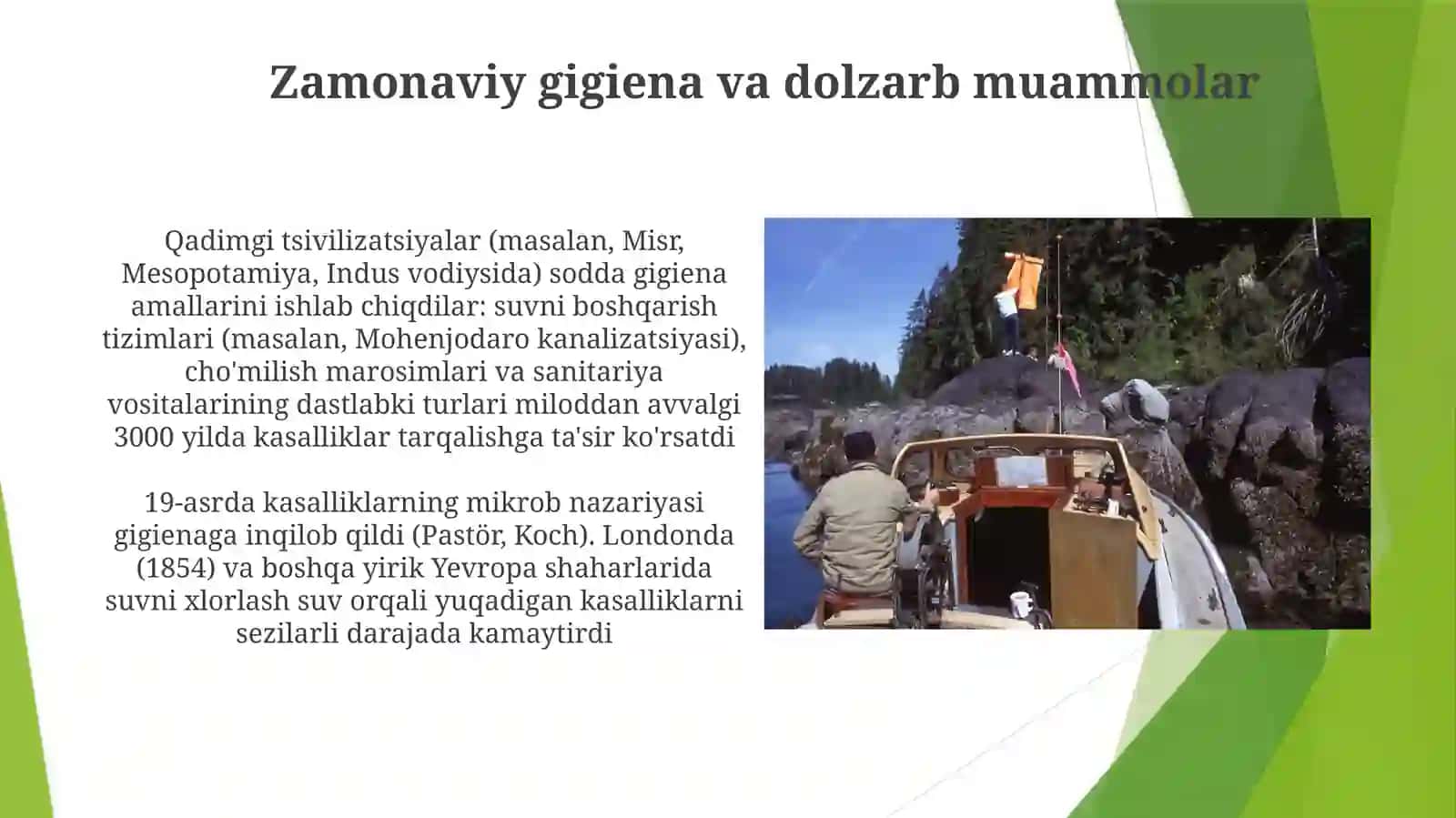 Zamonaviy gigiena va dolzarb muammolar

Qadimgi tsivilizatsiyalar (masalan, Misr, Mesopotamiya, Indus vodiysida) sodda gigiena amallarini ishlab chiqdilar: suvni boshqarish tizimlari (masalan, Mohenjodaro kanalizatsiyasi), cho'milish marosimlari va sanitariya vositalarining dastlabki turlari miloddan avvalgi 3000 yilda kasalliklar tarqalishga ta'sir ko'rsatdi

19-asrda kasalliklarning mikrob nazariyasi gigienaga inqilob qildi (Pastör, Koch). Londonda (1854) va boshqa yirik Yevropa shaharlarida suvni xlorlash suv orqali yuqadigan kasalliklarni sezilarli darajada kamaytirdi